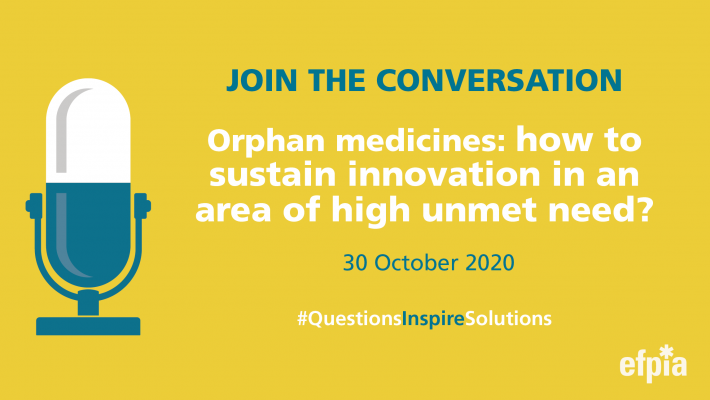 JOIN THE CONVERSATION

Orphan medicines: how to sustain innovation in an area of high unmet need?

30 October 2020

#QuestionsInspireSolutions

efpia